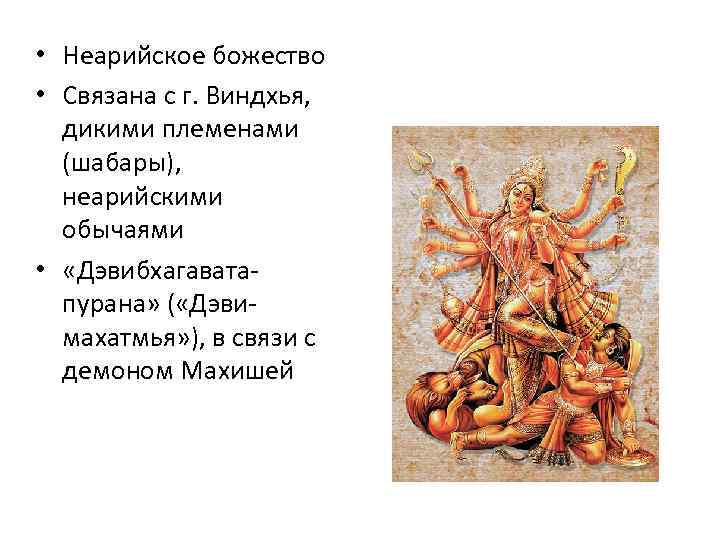 • Неарийское божество
• Связана с г. Виндхья, дикими племенами (шабары), неарийскими обычаями
• «Дэвибхагавата-пурана» («Дэви-махатмья»), в связи с демоном Махишей